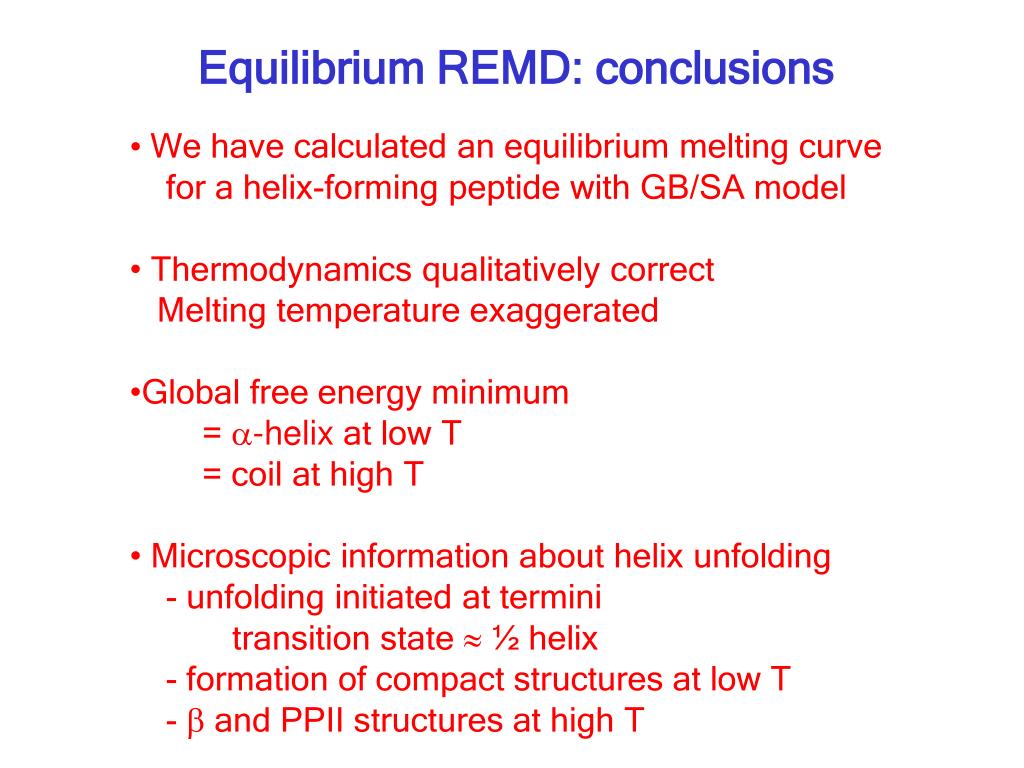 Equilibrium REMD: conclusions

• We have calculated an equilibrium melting curve for a helix-forming peptide with GB/SA model

• Thermodynamics qualitatively correct
Melting temperature exaggerated

•Global free energy minimum
= $\alpha$-helix at low T
= coil at high T

• Microscopic information about helix unfolding
- unfolding initiated at termini
transition state $\approx$ ½ helix
- formation of compact structures at low T
- $\beta$ and PPII structures at high T